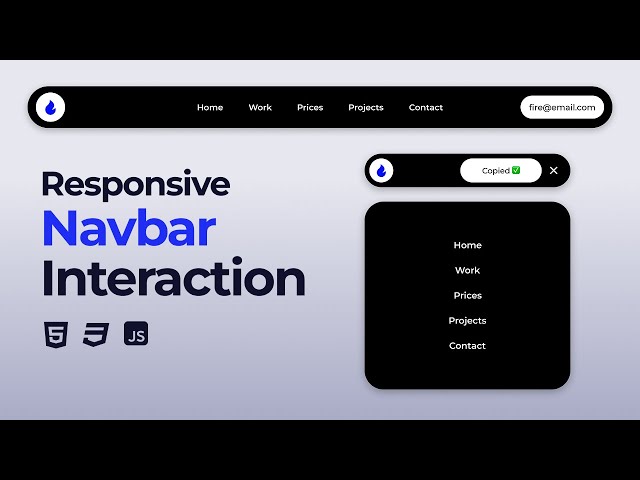 Home Work Prices Projects Contact fire@email.com

Responsive
Navbar
Interaction

5 3 JS

Copied ✅ ✕

Home
Work
Prices
Projects
Contact